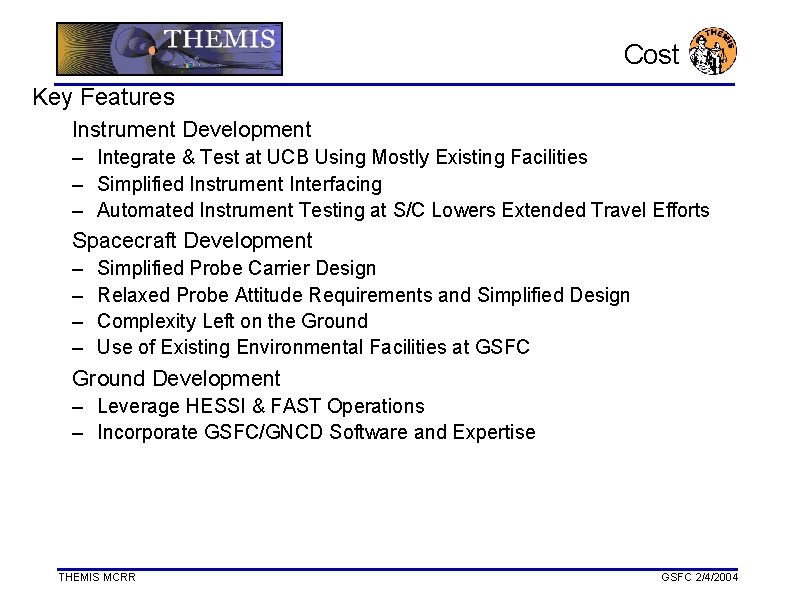 THEMIS

Cost

THEMIS

Key Features

Instrument Development

– Integrate & Test at UCB Using Mostly Existing Facilities

– Simplified Instrument Interfacing

– Automated Instrument Testing at S/C Lowers Extended Travel Efforts

Spacecraft Development

– Simplified Probe Carrier Design

– Relaxed Probe Attitude Requirements and Simplified Design

– Complexity Left on the Ground

– Use of Existing Environmental Facilities at GSFC

Ground Development

– Leverage HESSI & FAST Operations

– Incorporate GSFC/GNCD Software and Expertise

THEMIS MCRR

GSFC 2/4/2004